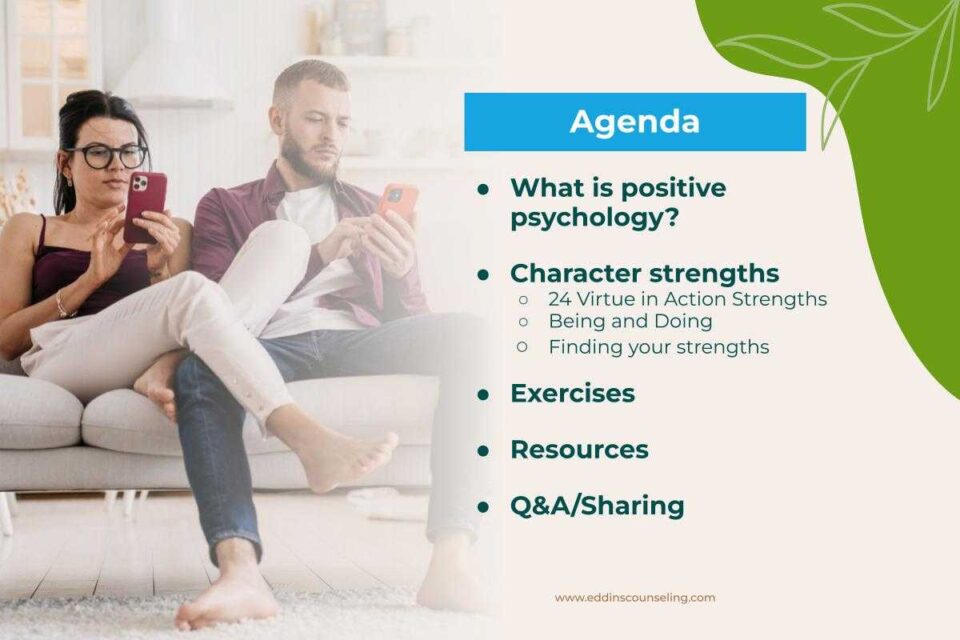 Agenda

- What is positive psychology?
- Character strengths
  - 24 Virtue in Action Strengths
  - Being and Doing
  - Finding your strengths
- Exercises
- Resources
- Q&A/Sharing

www.eddinscounseling.com